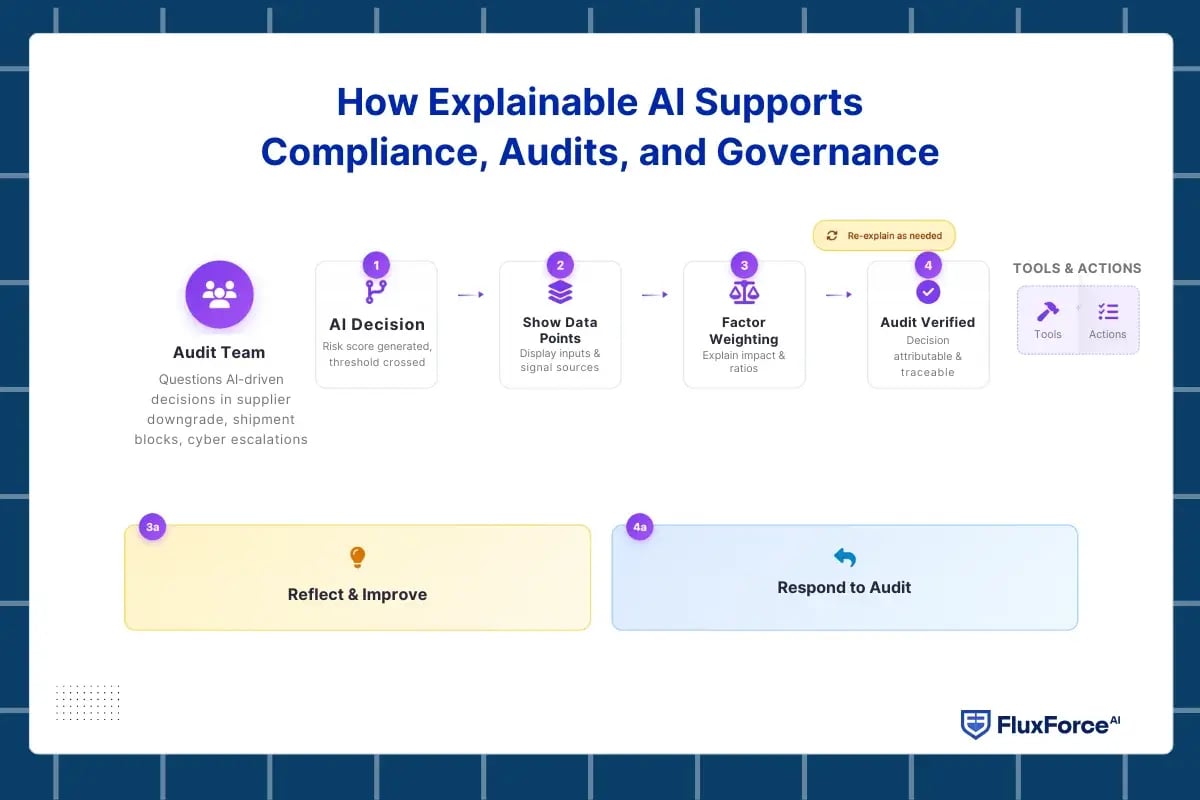 How Explainable AI Supports Compliance, Audits, and Governance

Audit Team
Questions AI-driven decisions in supplier downgrade, shipment blocks, cyber escalations

1
AI Decision
Risk score generated, threshold crossed

2
Show Data Points
Display inputs & signal sources

3
Factor Weighting
Explain impact & ratios

Re-explain as needed

4
Audit Verified
Decision attributable & traceable

TOOLS & ACTIONS
Tools
Actions

3a
Reflect & Improve

4a
Respond to Audit

FluxForce AI